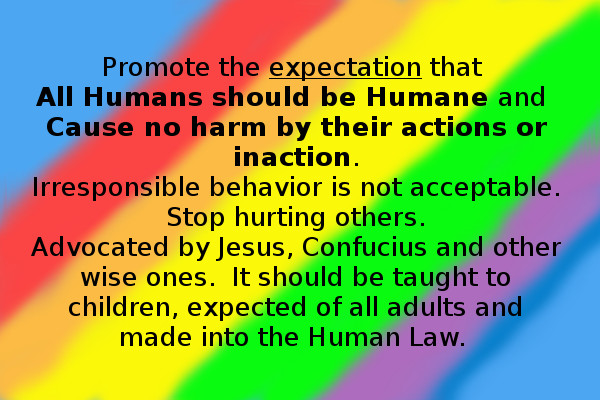 Promote the expectation that
All Humans should be Humane and
Cause no harm by their actions or inaction.
Irresponsible behavior is not acceptable.
Stop hurting others.
Advocated by Jesus, Confucius and other wise ones. It should be taught to children, expected of all adults and made into the Human Law.